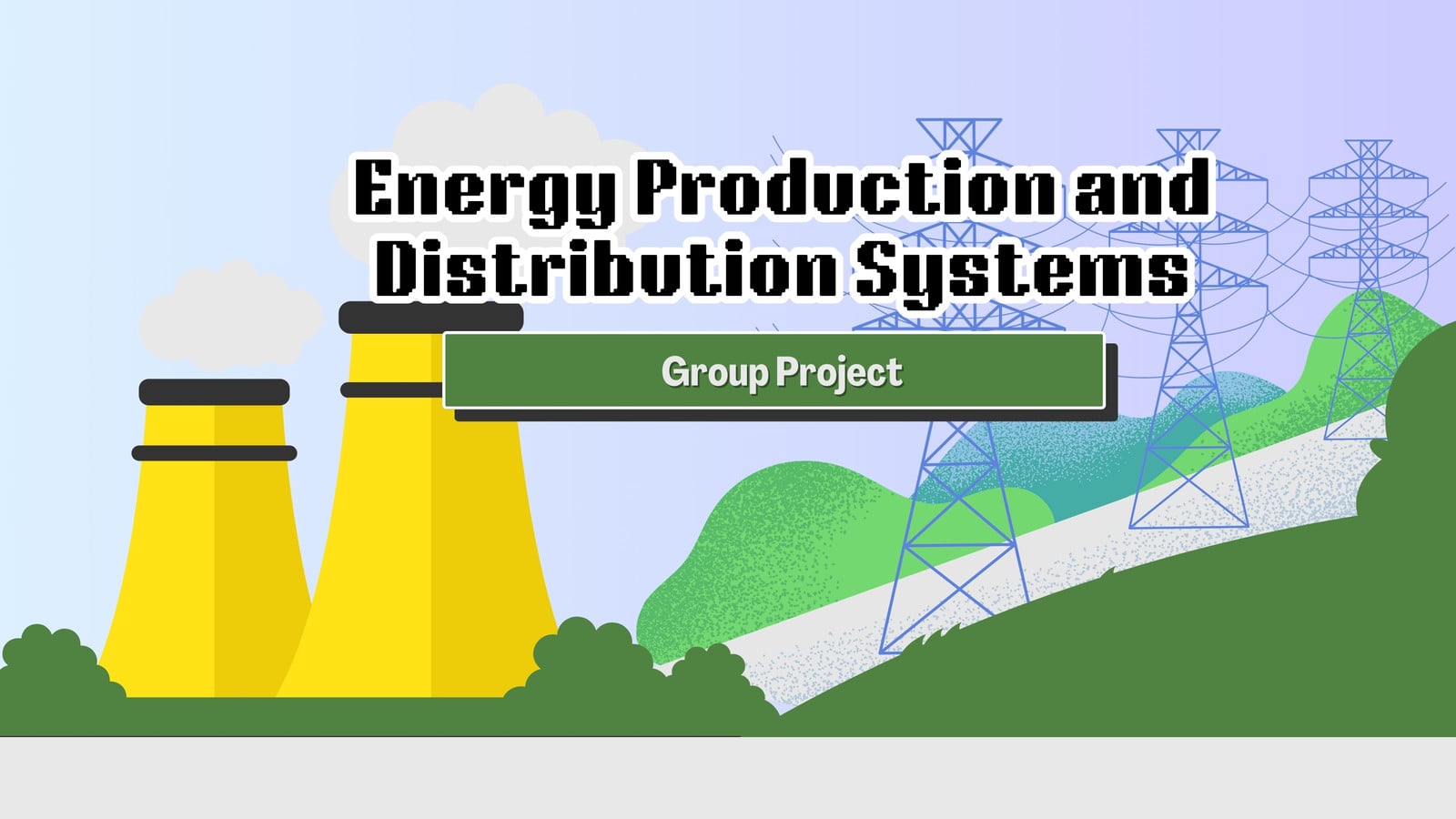 Energy Production and Distribution Systems

Group Project